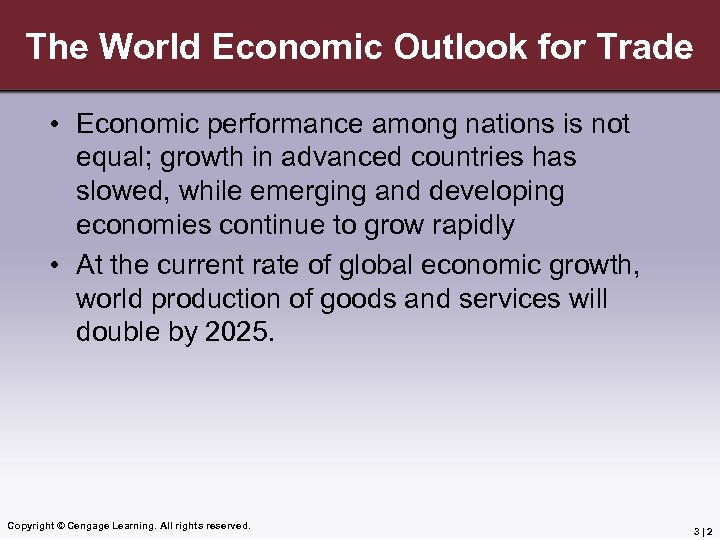 The World Economic Outlook for Trade

• Economic performance among nations is not equal; growth in advanced countries has slowed, while emerging and developing economies continue to grow rapidly

• At the current rate of global economic growth, world production of goods and services will double by 2025.

Copyright © Cengage Learning. All rights reserved.

3 | 2